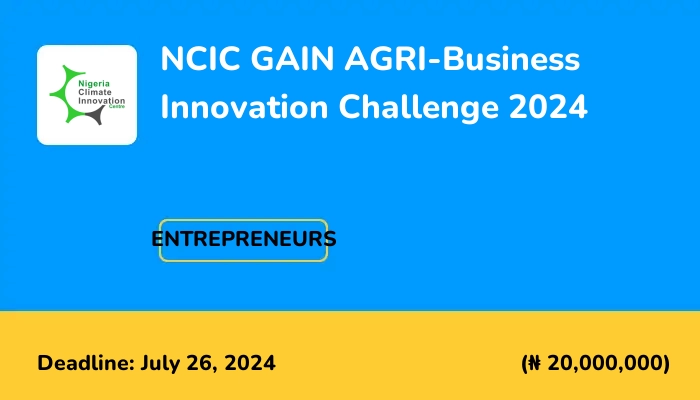 Nigeria
Climate
Innovation
Centre

NCIC GAIN AGRI-Business Innovation Challenge 2024

ENTREPRENEURS

Deadline: July 26, 2024

(₦ 20,000,000)